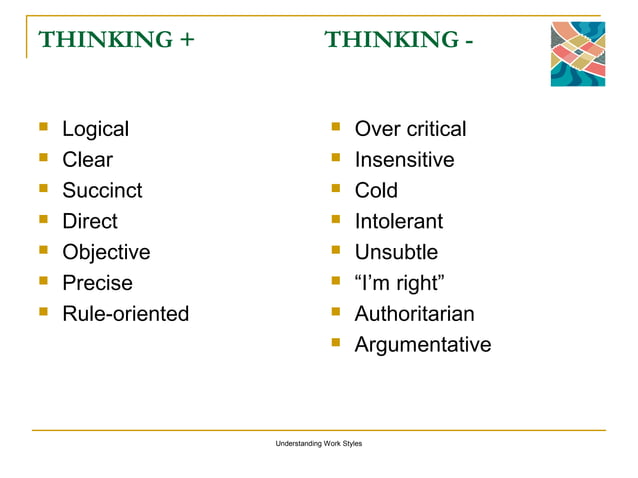 THINKING +

- Logical
- Clear
- Succinct
- Direct
- Objective
- Precise
- Rule-oriented

THINKING -

- Over critical
- Insensitive
- Cold
- Intolerant
- Unsubtle
- “I’m right”
- Authoritarian
- Argumentative

Understanding Work Styles